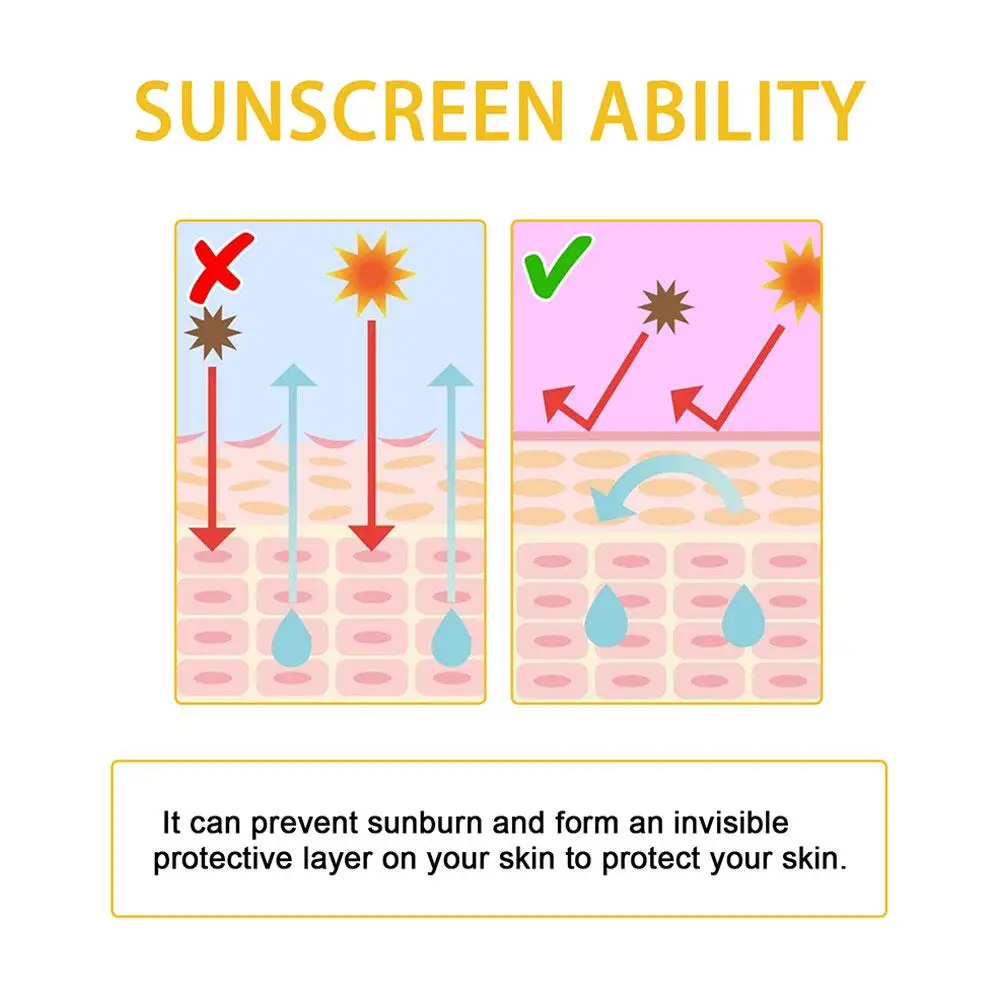 SUNSCREEN ABILITY

It can prevent sunburn and form an invisible protective layer on your skin to protect your skin.